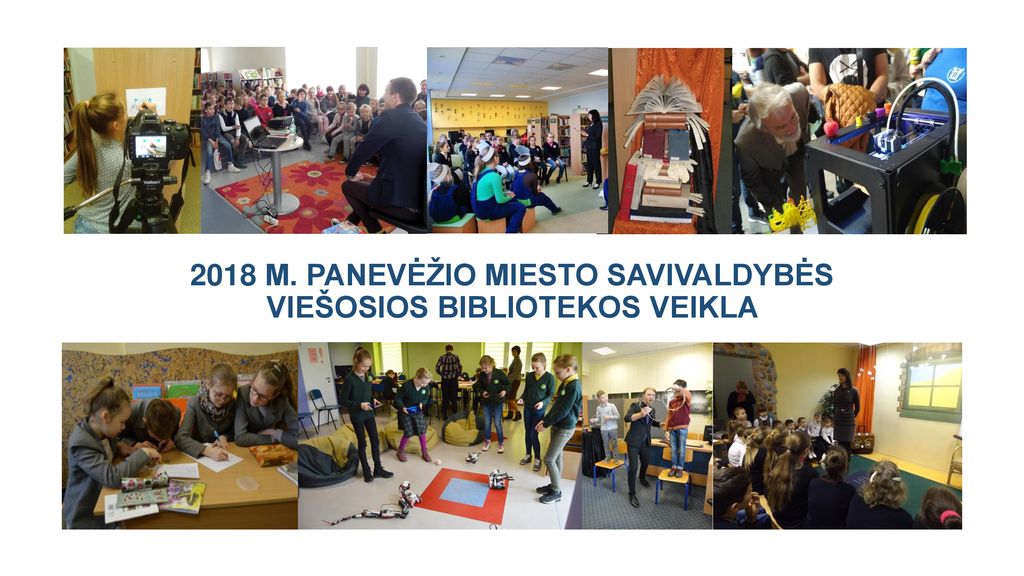 2018 M. PANEVĖŽIO MIESTO SAVIVALDYBĖS VIEŠOSIOS BIBLIOTEKOS VEIKLA